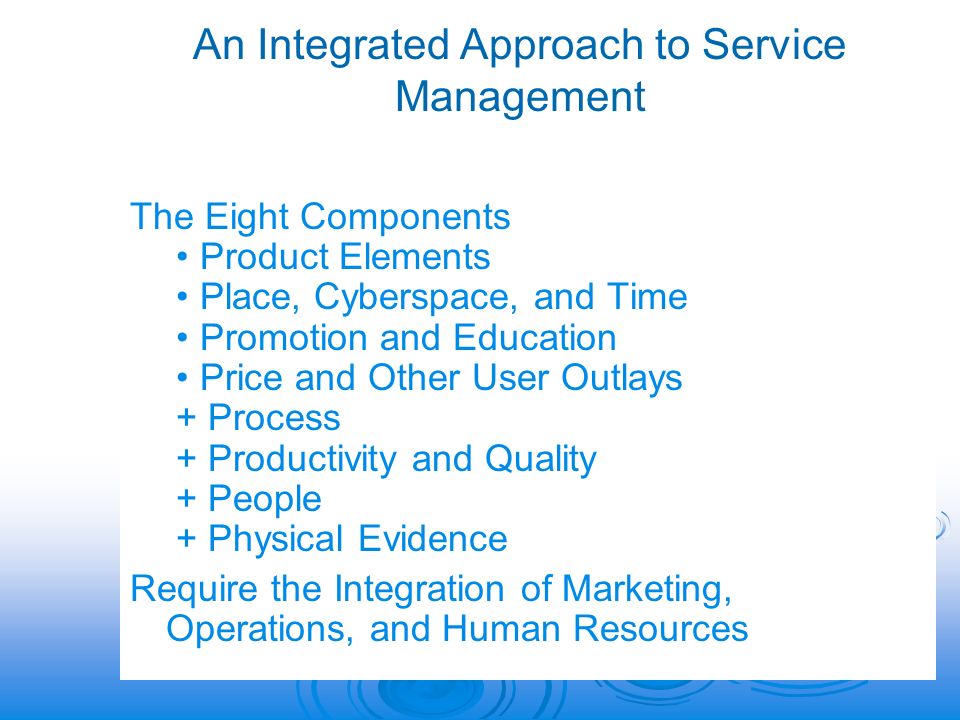 An Integrated Approach to Service Management

The Eight Components
• Product Elements
• Place, Cyberspace, and Time
• Promotion and Education
• Price and Other User Outlays
+ Process
+ Productivity and Quality
+ People
+ Physical Evidence

Require the Integration of Marketing, Operations, and Human Resources